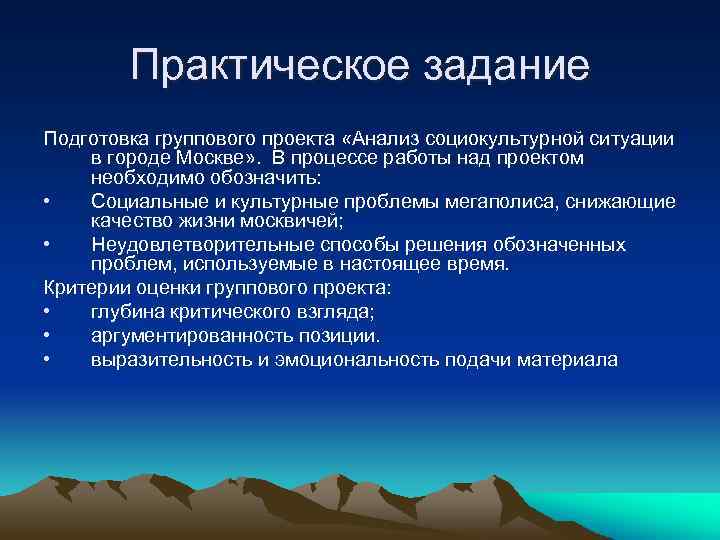 Практическое задание

Подготовка группового проекта «Анализ социокультурной ситуации в городе Москве». В процессе работы над проектом необходимо обозначить:

• Социальные и культурные проблемы мегаполиса, снижающие качество жизни москвичей;
• Неудовлетворительные способы решения обозначенных проблем, используемые в настоящее время.

Критерии оценки группового проекта:

• глубина критического взгляда;
• аргументированность позиции.
• выразительность и эмоциональность подачи материала